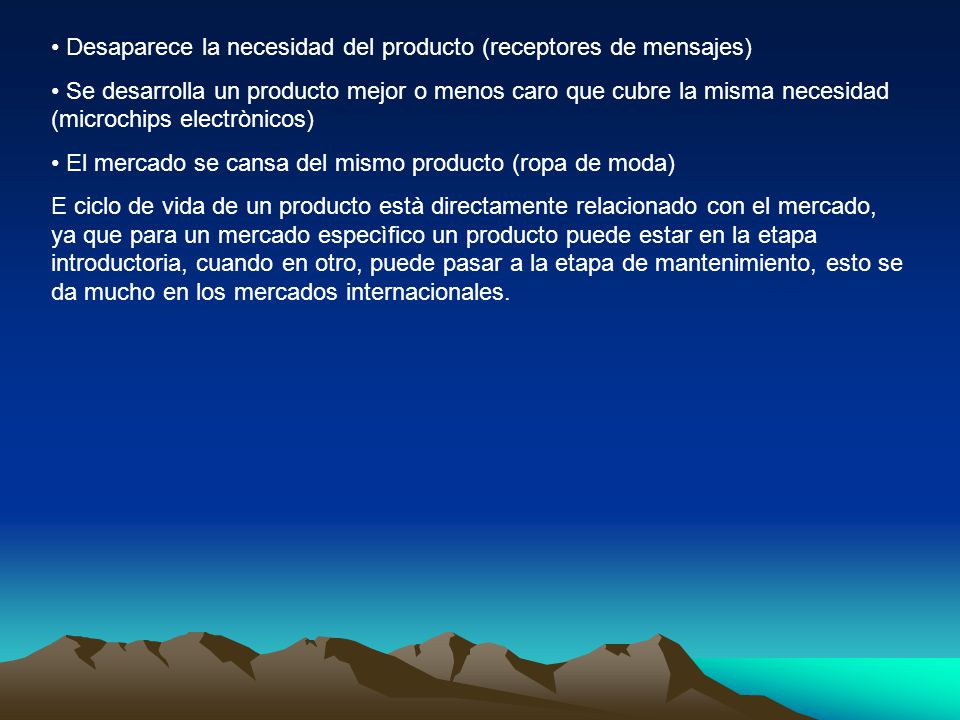 • Desaparece la necesidad del producto (receptores de mensajes)

• Se desarrolla un producto mejor o menos caro que cubre la misma necesidad (microchips electrònicos)

• El mercado se cansa del mismo producto (ropa de moda)

E ciclo de vida de un producto està directamente relacionado con el mercado, ya que para un mercado especìfico un producto puede estar en la etapa introductoria, cuando en otro, puede pasar a la etapa de mantenimiento, esto se da mucho en los mercados internacionales.